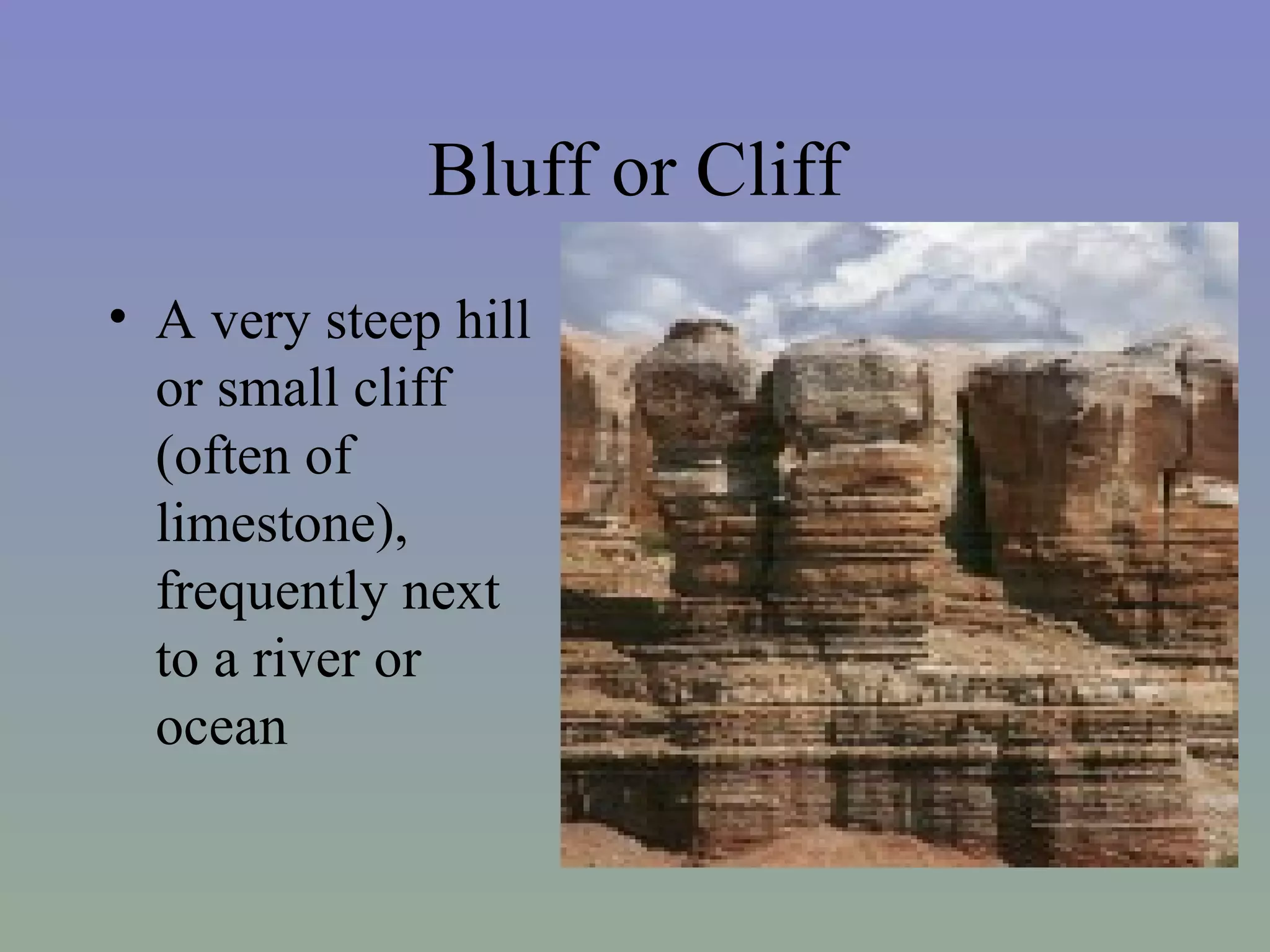 Bluff or Cliff

• A very steep hill or small cliff (often of limestone), frequently next to a river or ocean